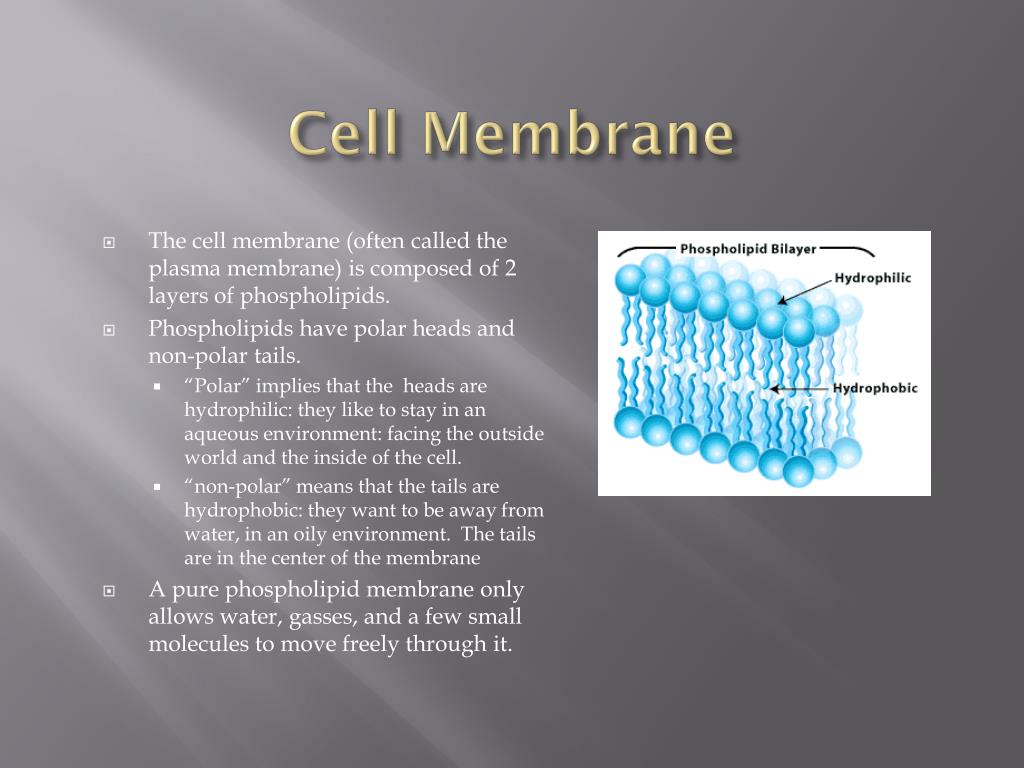 Cell Membrane

The cell membrane (often called the plasma membrane) is composed of 2 layers of phospholipids.

Phospholipids have polar heads and non-polar tails.

“Polar” implies that the heads are hydrophilic: they like to stay in an aqueous environment: facing the outside world and the inside of the cell.

“non-polar” means that the tails are hydrophobic: they want to be away from water, in an oily environment. The tails are in the center of the membrane

A pure phospholipid membrane only allows water, gasses, and a few small molecules to move freely through it.

Phospholipid Bilayer

Hydrophilic

Hydrophobic